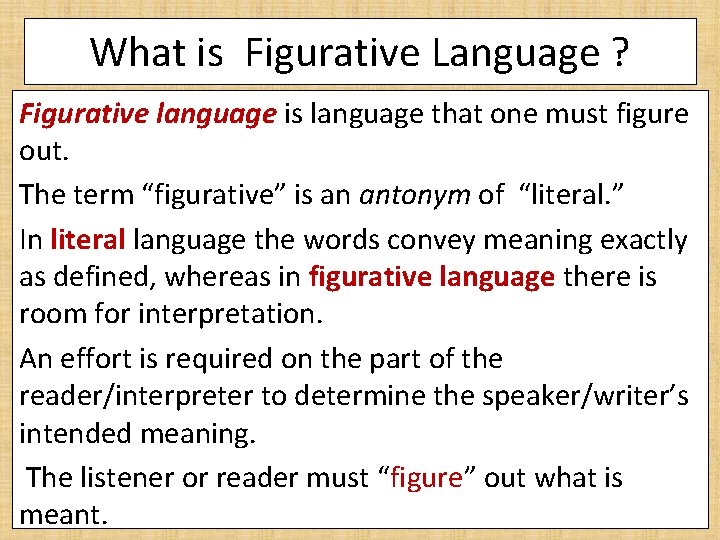 What is  Figurative Language ?

Figurative language is language that one must figure out.

The term “figurative” is an antonym of  “literal.”

In literal language the words convey meaning exactly as defined, whereas in figurative language there is room for interpretation.

An effort is required on the part of the reader/interpreter to determine the speaker/writer’s intended meaning.

The listener or reader must “figure” out what is meant.